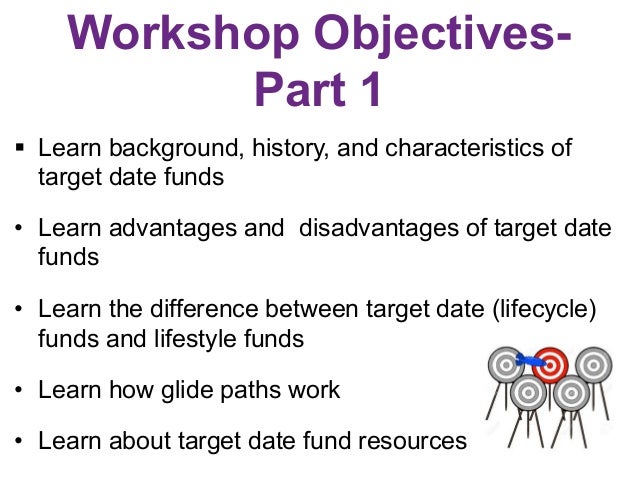 Workshop Objectives-
Part 1

▪ Learn background, history, and characteristics of target date funds

• Learn advantages and  disadvantages of target date funds

• Learn the difference between target date (lifecycle) funds and lifestyle funds

• Learn how glide paths work

• Learn about target date fund resources